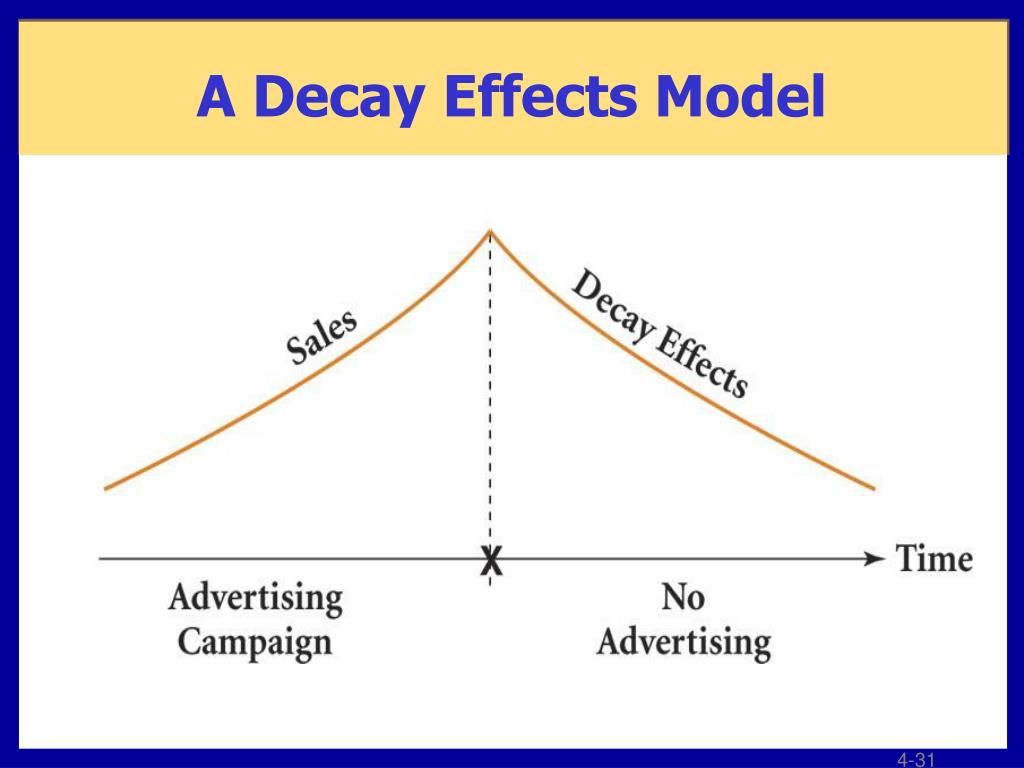 A Decay Effects Model

Sales

Decay Effects

X

Time

Advertising Campaign

No Advertising

4-31